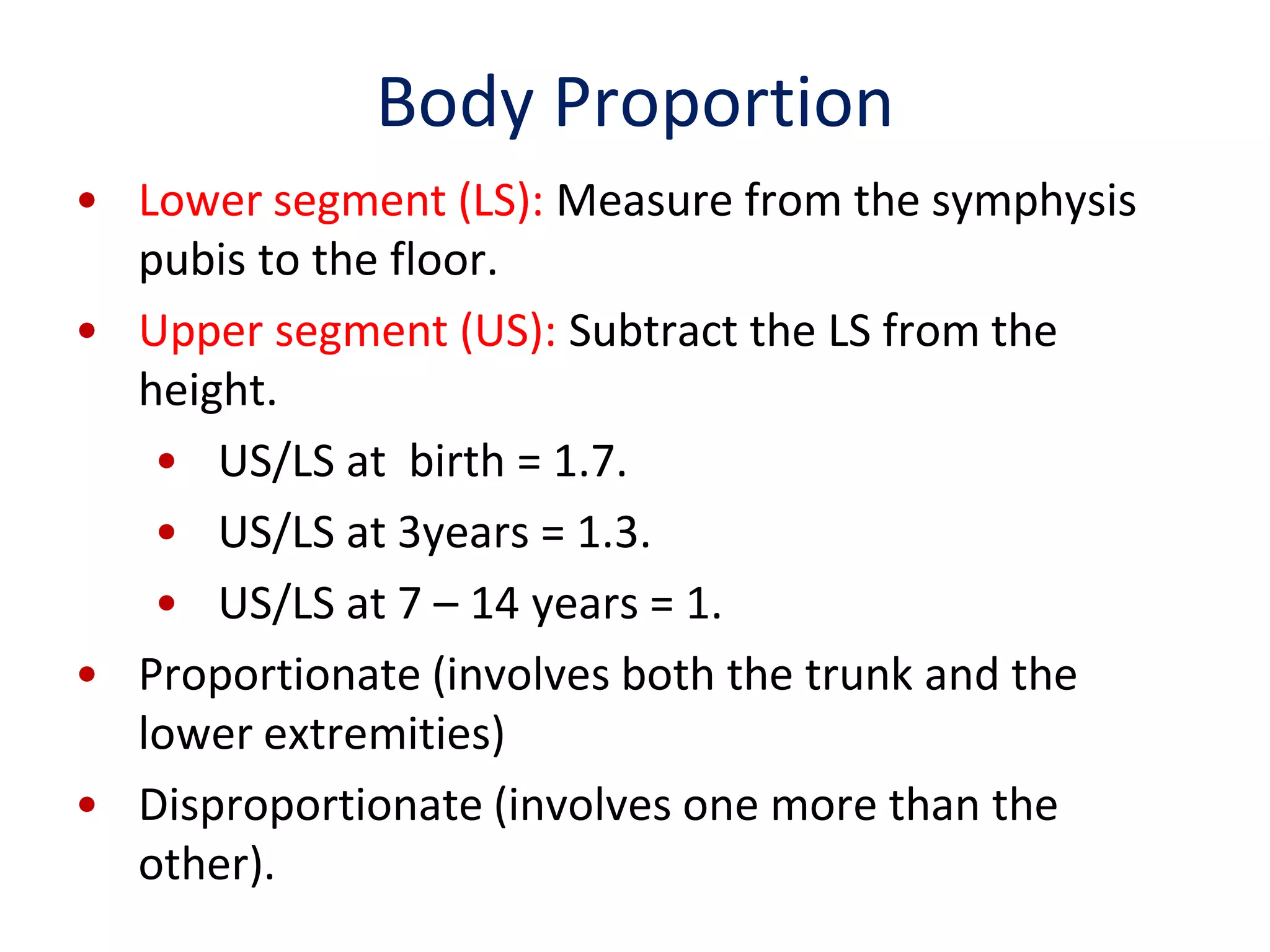 Body Proportion

• Lower segment (LS): Measure from the symphysis pubis to the floor.

• Upper segment (US): Subtract the LS from the height.

  • US/LS at birth = 1.7.

  • US/LS at 3years = 1.3.

  • US/LS at 7 – 14 years = 1.

• Proportionate (involves both the trunk and the lower extremities)

• Disproportionate (involves one more than the other).